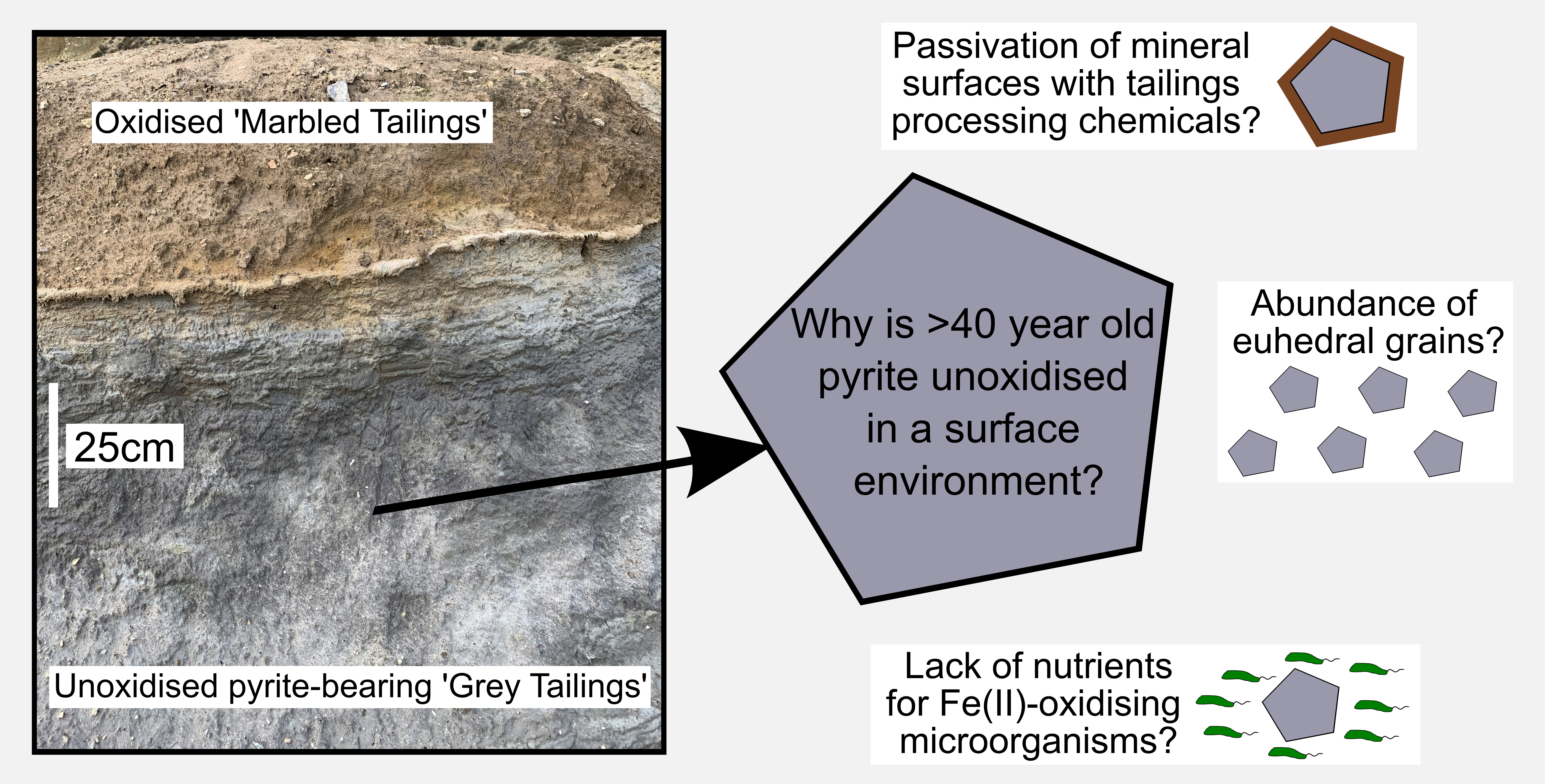 Oxidised 'Marbled Tailings'

25cm

Unoxidised pyrite-bearing 'Grey Tailings'

Why is >40 year old pyrite unoxidised in a surface environment?

Passivation of mineral surfaces with tailings processing chemicals?

Abundance of euhedral grains?

Lack of nutrients for Fe(II)-oxidising microorganisms?